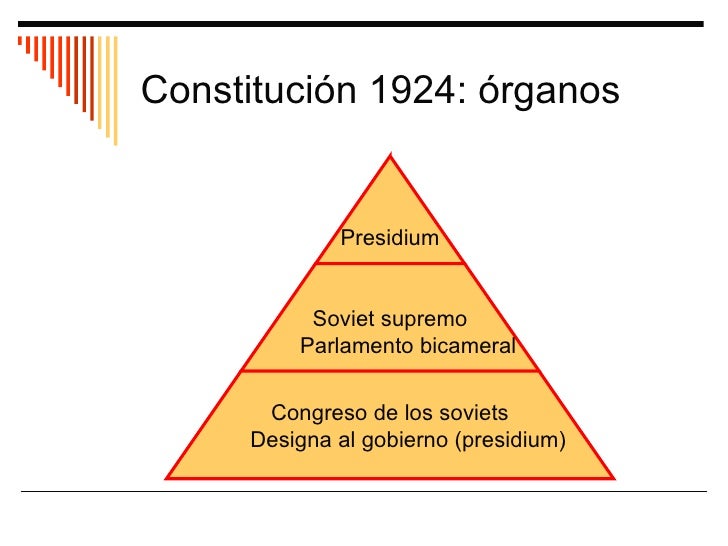 Constitución 1924: órganos

Presidium

Soviet supremo
Parlamento bicameral

Congreso de los soviets
Designa al gobierno (presidium)